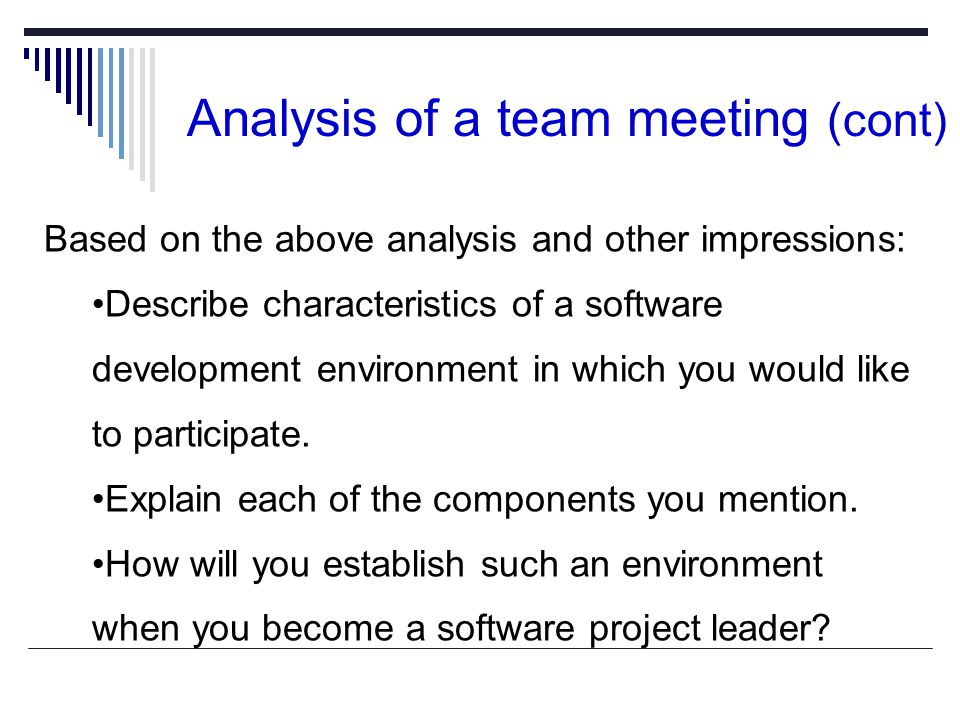 Analysis of a team meeting (cont)

Based on the above analysis and other impressions:

•Describe characteristics of a software development environment in which you would like to participate.

•Explain each of the components you mention.

•How will you establish such an environment when you become a software project leader?